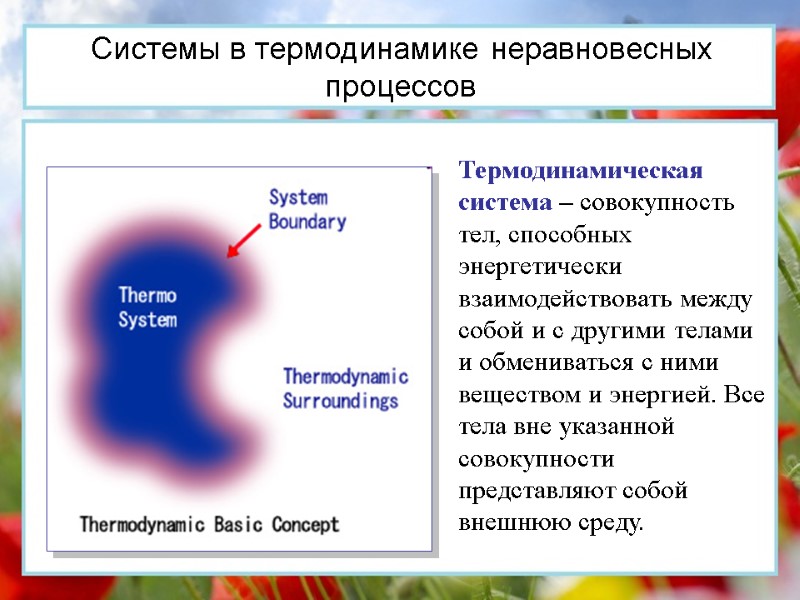 Системы в термодинамике неравновесных процессов

System Boundary

Thermo System

Thermodynamic Surroundings

Thermodynamic Basic Concept

Термодинамическая система – совокупность тел, способных энергетически взаимодействовать между собой и с другими телами и обмениваться с ними веществом и энергией. Все тела вне указанной совокупности представляют собой внешнюю среду.